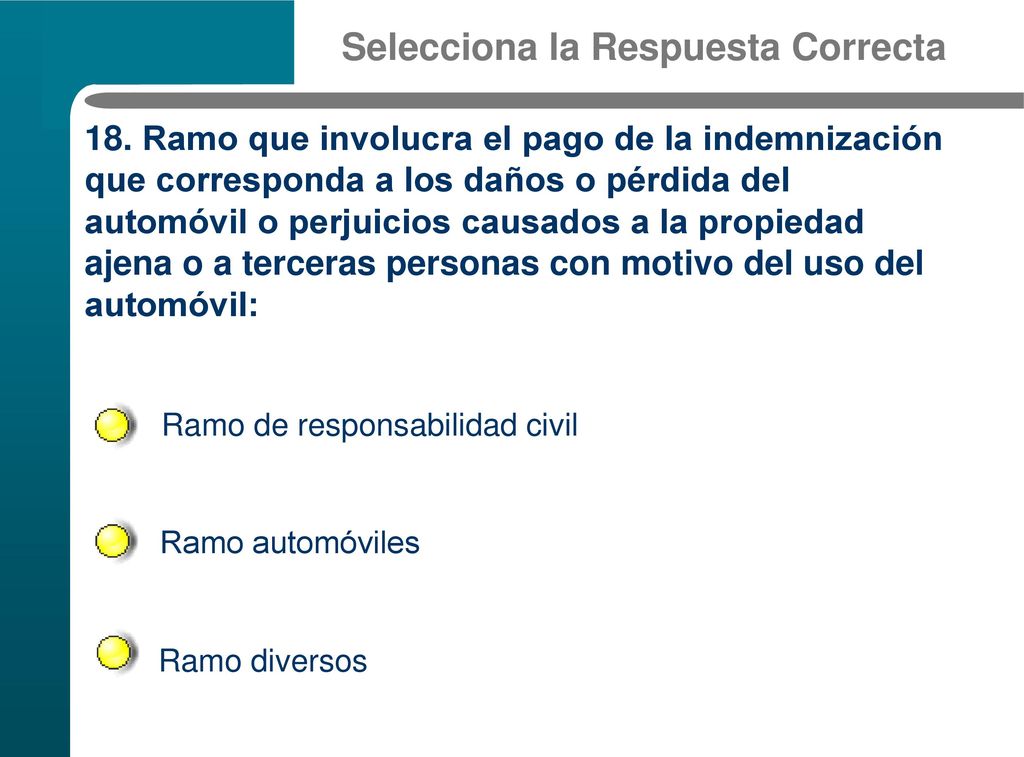 Selecciona la Respuesta Correcta

18. Ramo que involucra el pago de la indemnización que corresponda a los daños o pérdida del automóvil o perjuicios causados a la propiedad ajena o a terceras personas con motivo del uso del automóvil:

Ramo de responsabilidad civil

Ramo automóviles

Ramo diversos